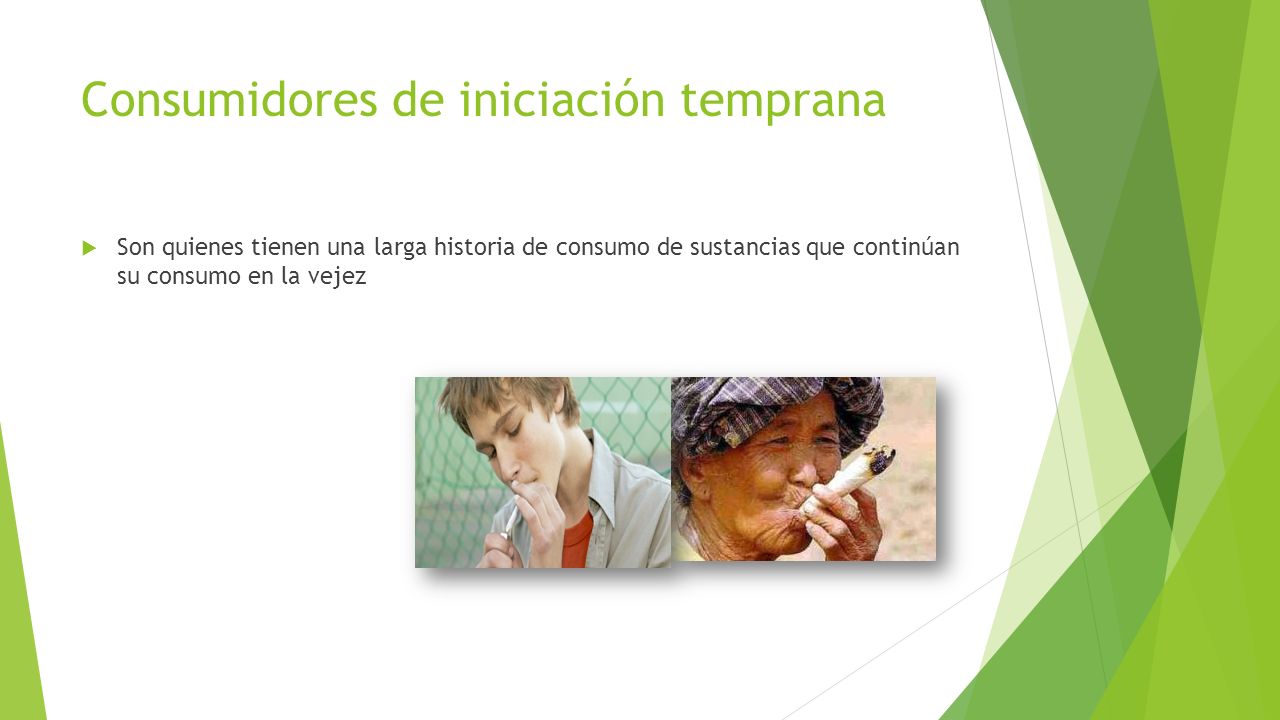 Consumidores de iniciación temprana

Son quienes tienen una larga historia de consumo de sustancias que continúan su consumo en la vejez